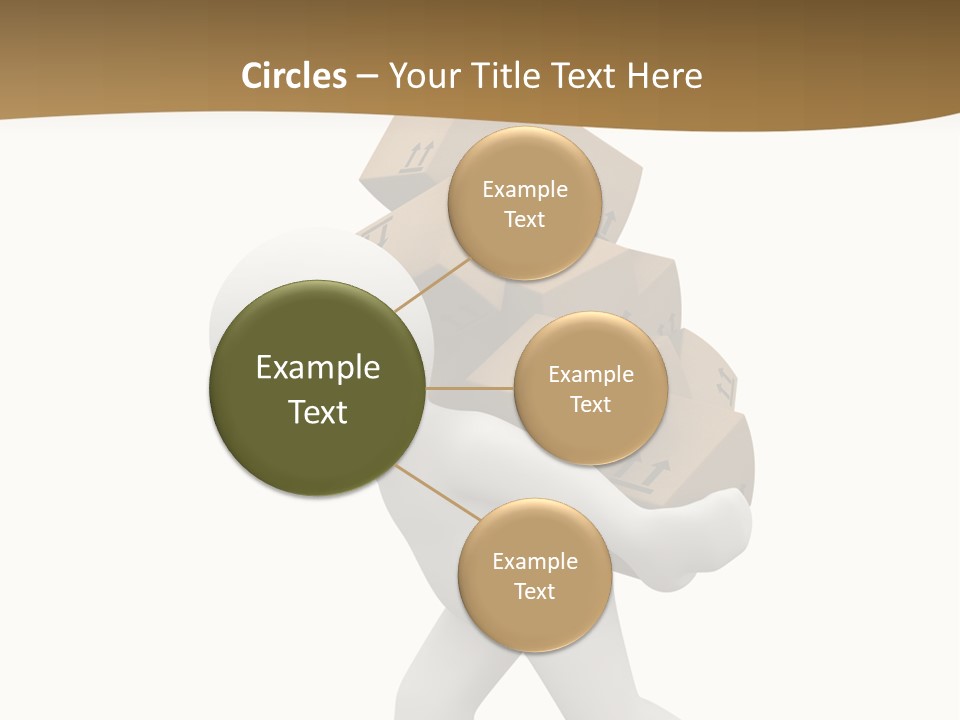 Circles – Your Title Text Here

Example Text

Example Text

Example Text

Example Text